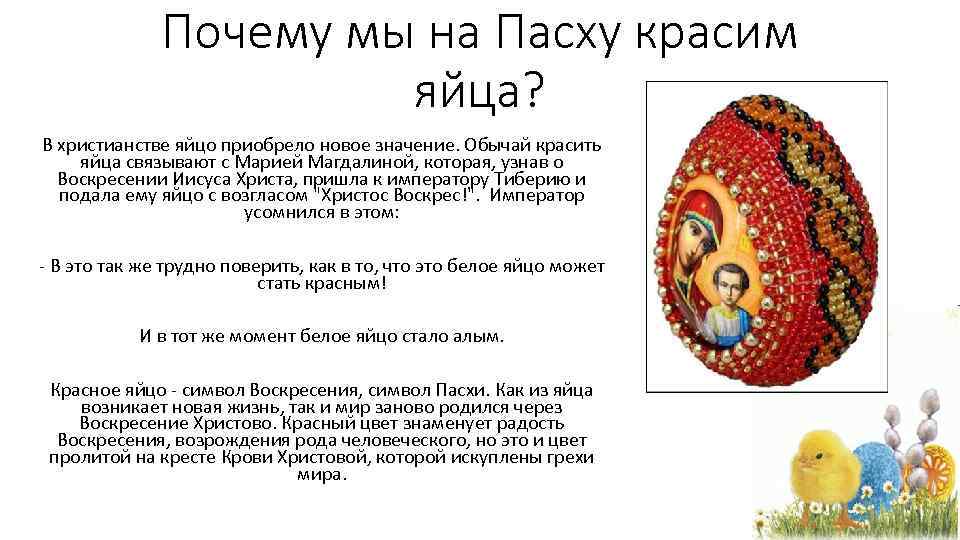 Почему мы на Пасху красим яйца?

В христианстве яйцо приобрело новое значение. Обычай красить яйца связывают с Марией Магдалиной, которая, узнав о Воскресении Иисуса Христа, пришла к императору Тиберию и подала ему яйцо с возгласом "Христос Воскрес!". Император усомнился в этом:

- В это так же трудно поверить, как в то, что это белое яйцо может стать красным!

И в тот же момент белое яйцо стало алым.

Красное яйцо - символ Воскресения, символ Пасхи. Как из яйца возникает новая жизнь, так и мир заново родился через Воскресение Христово. Красный цвет знаменует радость Воскресения, возрождения рода человеческого, но это и цвет пролитой на кресте Крови Христовой, которой искуплены грехи мира.